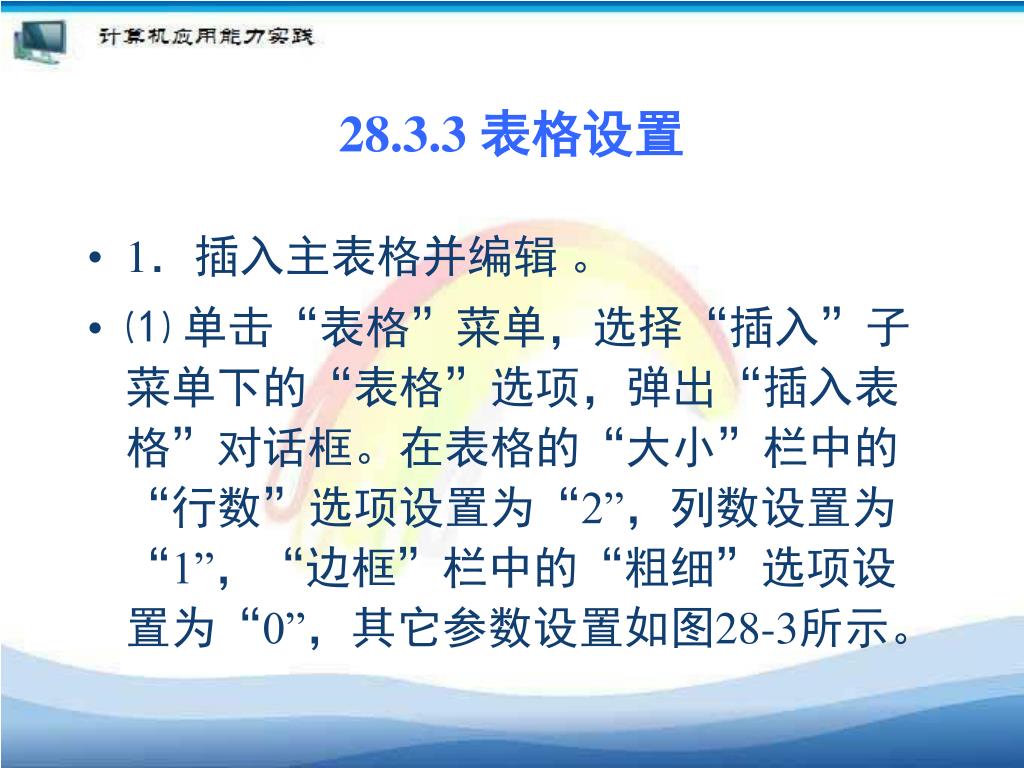 计算机应用能力实践

28.3.3 表格设置

• 1．插入主表格并编辑 。
• ⑴ 单击“表格”菜单，选择“插入”子菜单下的“表格”选项，弹出“插入表格”对话框。在表格的“大小”栏中的“行数”选项设置为“2”，列数设置为“1”，“边框”栏中的“粗细”选项设置为“0”，其它参数设置如图28-3所示。